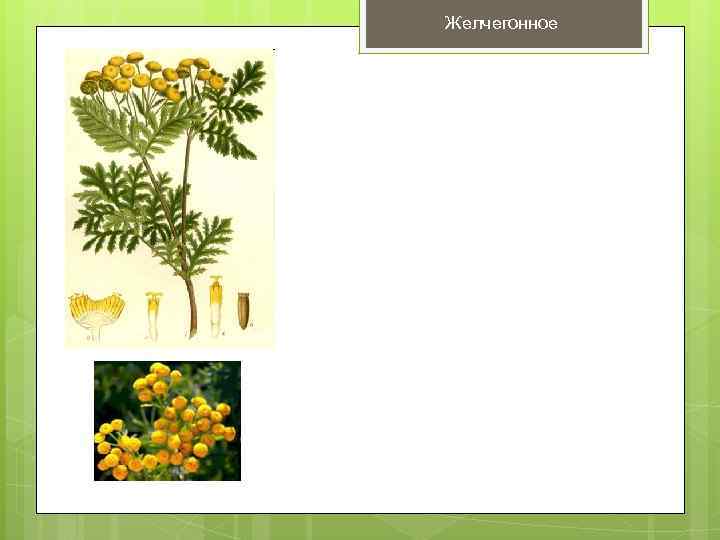 Желчегонное